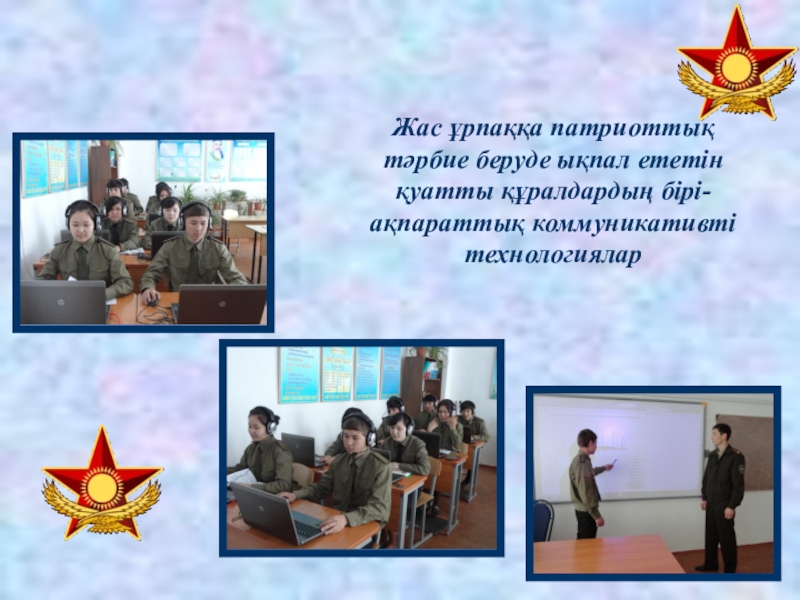 Жас ұрпаққа патриоттық тәрбие беруде ықпал ететін қуатты құралдардың бірі- ақпараттық коммуникативті технологиялар